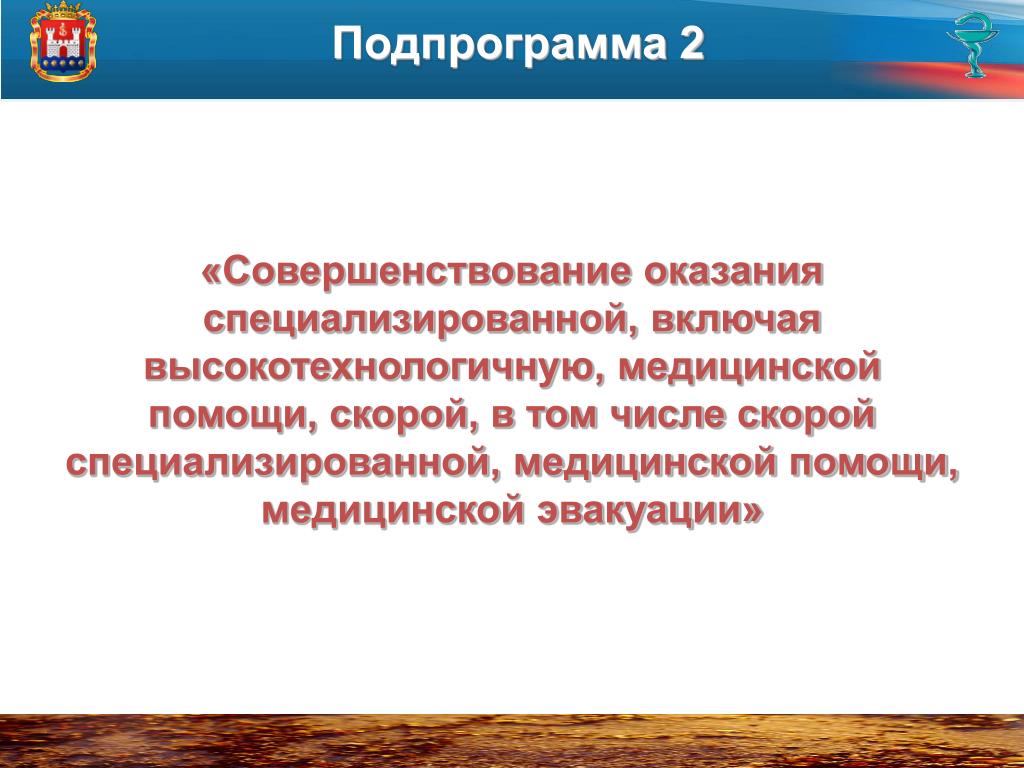 Подпрограмма 2

«Совершенствование оказания специализированной, включая высокотехнологичную, медицинской помощи, скорой, в том числе скорой специализированной, медицинской помощи, медицинской эвакуации»